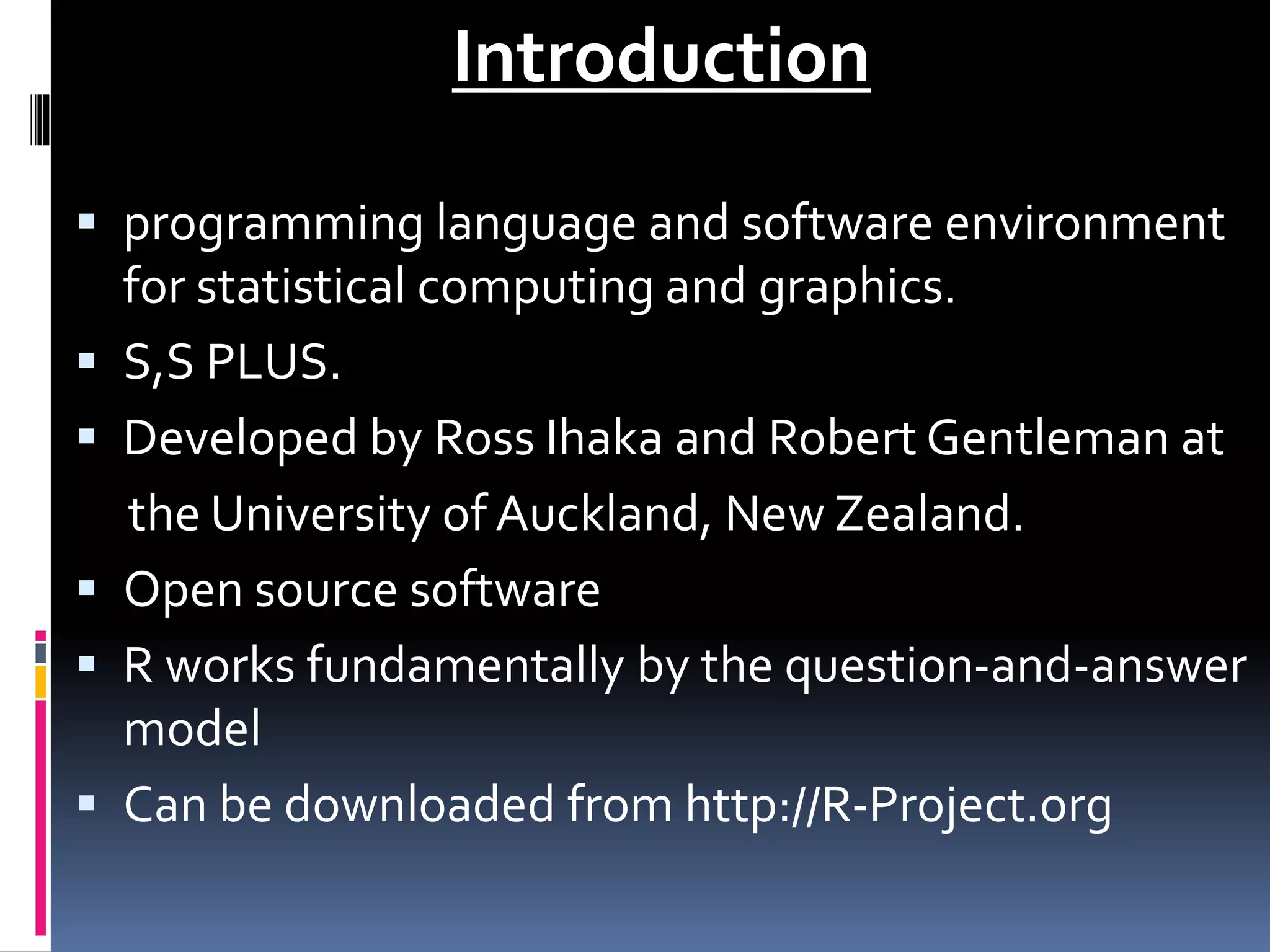 Introduction

▪ programming language and software environment for statistical computing and graphics.

▪ S,S PLUS.

▪ Developed by Ross Ihaka and Robert Gentleman at the University of Auckland, New Zealand.

▪ Open source software

▪ R works fundamentally by the question-and-answer model

▪ Can be downloaded from http://R-Project.org